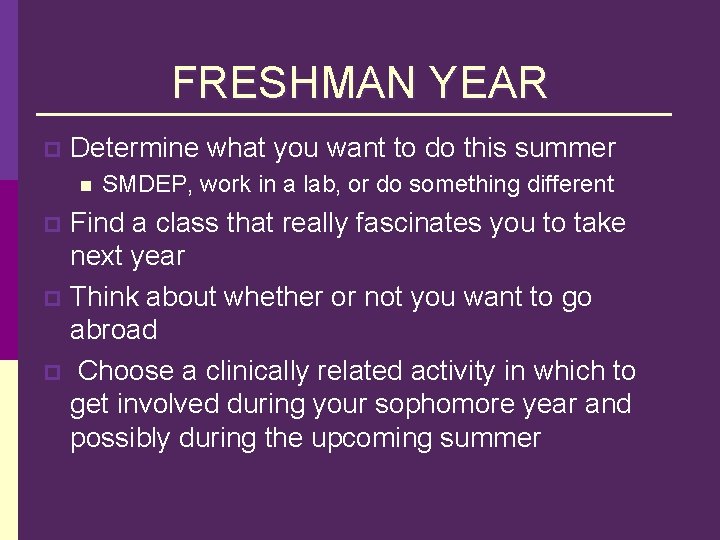 FRESHMAN YEAR

Determine what you want to do this summer

SMDEP, work in a lab, or do something different

Find a class that really fascinates you to take next year

Think about whether or not you want to go abroad

Choose a clinically related activity in which to get involved during your sophomore year and possibly during the upcoming summer